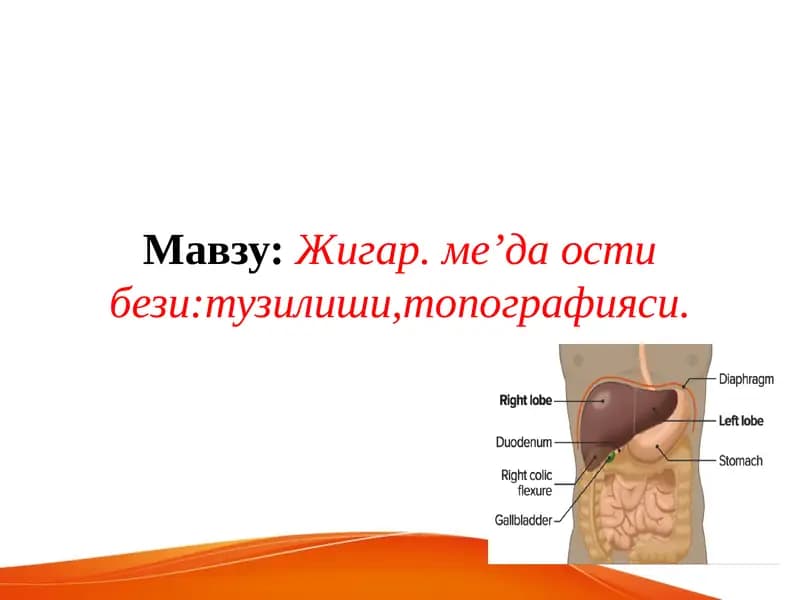 Мавзу: Жигар. ме’да ости бези:тузилиши,топографияси.

Right lobe
Duodenum
Right colic flexure
Gallbladder
Diaphragm
Left lobe
Stomach